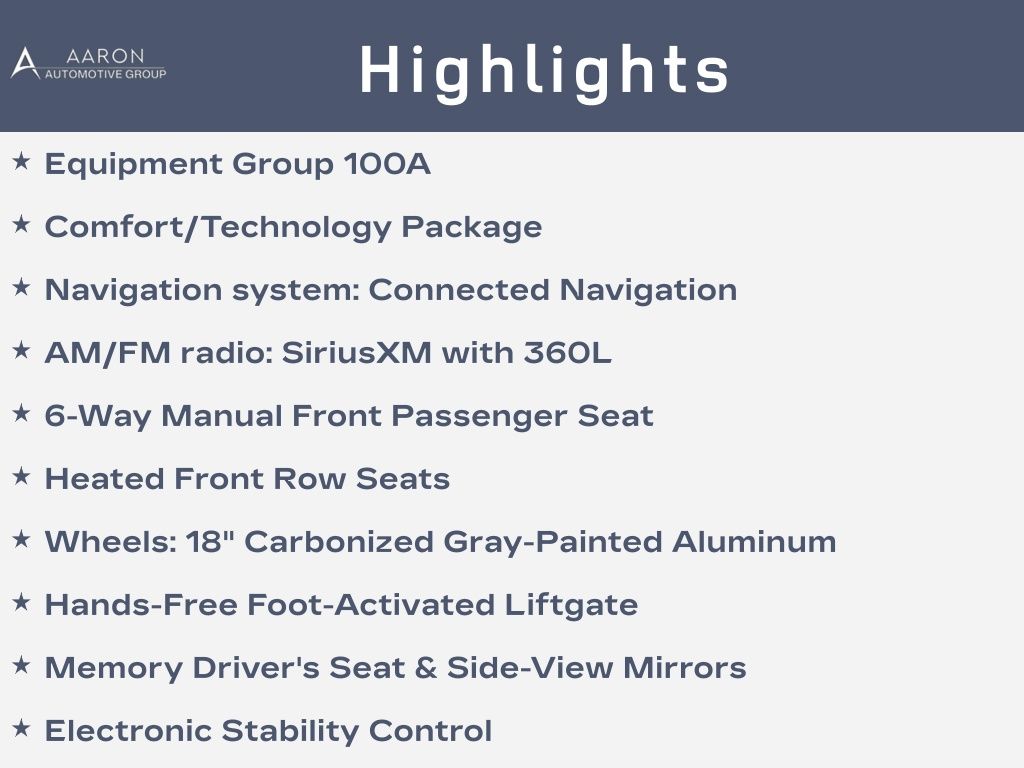 AARON
AUTOMOTIVE GROUP

Highlights

★ Equipment Group 100A

★ Comfort/Technology Package

★ Navigation system: Connected Navigation

★ AM/FM radio: SiriusXM with 360L

★ 6-Way Manual Front Passenger Seat

★ Heated Front Row Seats

★ Wheels: 18" Carbonized Gray-Painted Aluminum

★ Hands-Free Foot-Activated Liftgate

★ Memory Driver's Seat & Side-View Mirrors

★ Electronic Stability Control